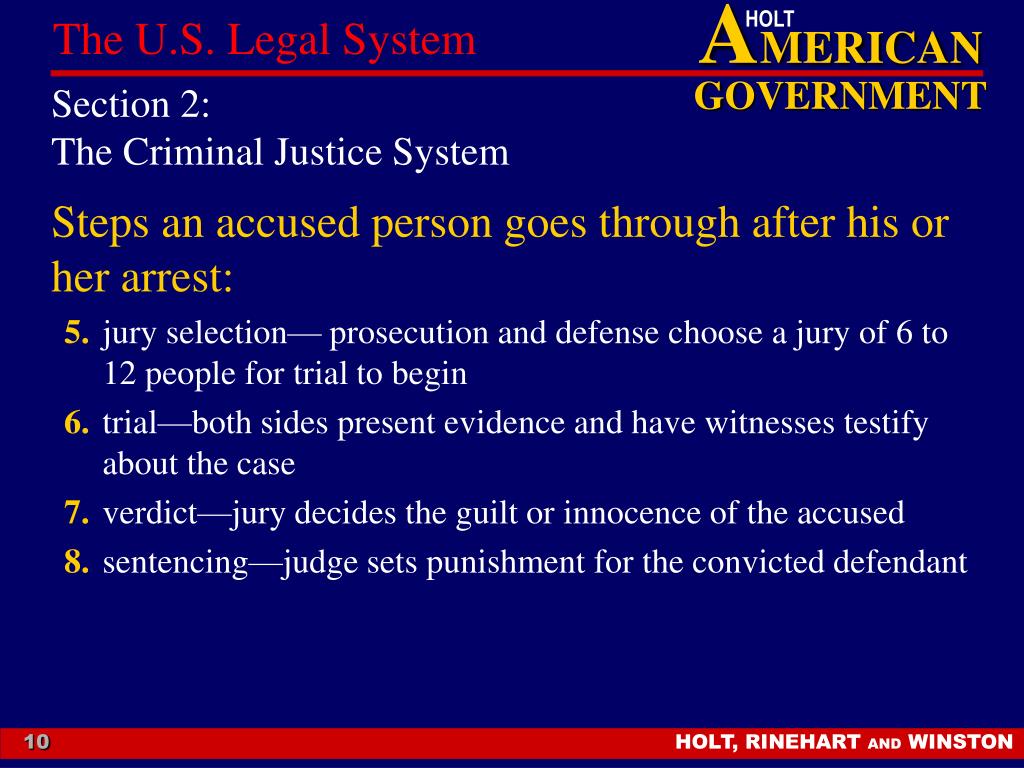 The U.S. Legal System

HOLT
AMERICAN
GOVERNMENT

Section 2:
The Criminal Justice System

Steps an accused person goes through after his or her arrest:

5. jury selection— prosecution and defense choose a jury of 6 to 12 people for trial to begin

6. trial—both sides present evidence and have witnesses testify about the case

7. verdict—jury decides the guilt or innocence of the accused

8. sentencing—judge sets punishment for the convicted defendant

10

HOLT, RINEHART AND WINSTON